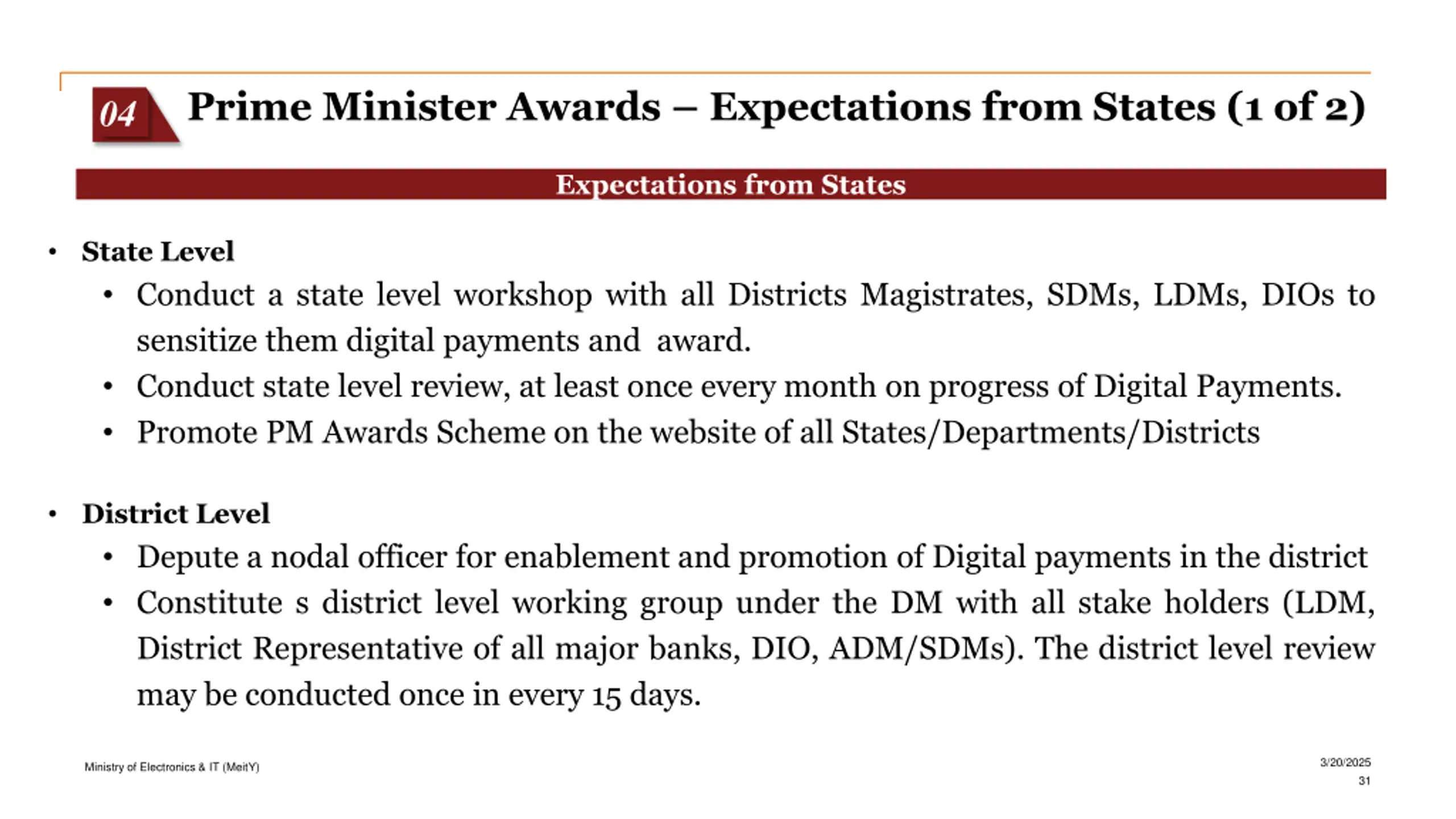 04 Prime Minister Awards – Expectations from States (1 of 2)

Expectations from States

• State Level
  • Conduct a state level workshop with all Districts Magistrates, SDMs, LDMs, DIOs to sensitize them digital payments and  award.
  • Conduct state level review, at least once every month on progress of Digital Payments.
  • Promote PM Awards Scheme on the website of all States/Departments/Districts

• District Level
  • Depute a nodal officer for enablement and promotion of Digital payments in the district
  • Constitute s district level working group under the DM with all stake holders (LDM, District Representative of all major banks, DIO, ADM/SDMs). The district level review may be conducted once in every 15 days.

Ministry of Electronics & IT (MeitY)

3/20/2025
31